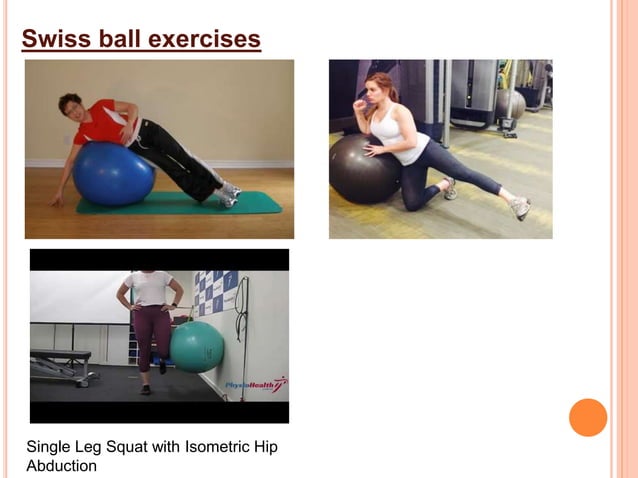 Swiss ball exercises

PhysioHealth

Single Leg Squat with Isometric Hip Abduction